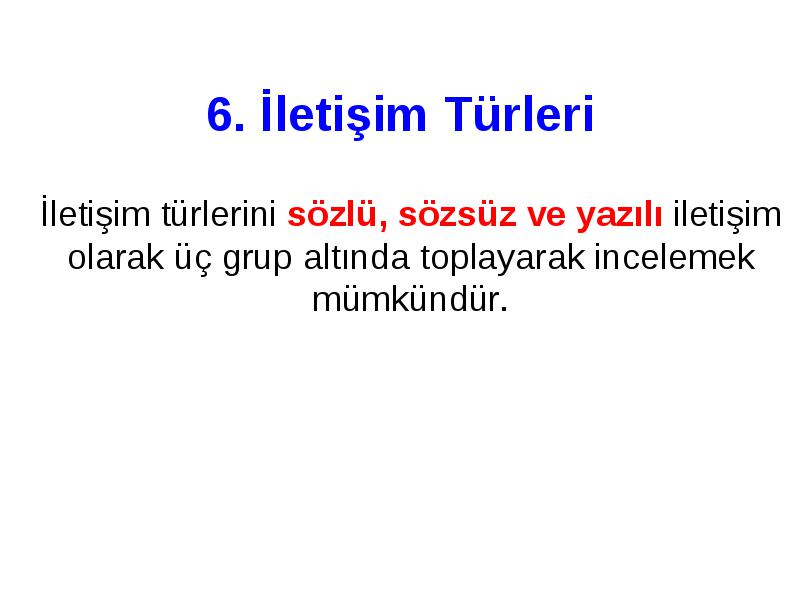 6. İletişim Türleri

İletişim türlerini sözlü, sözsüz ve yazılı iletişim olarak üç grup altında toplayarak incelemek mümkündür.